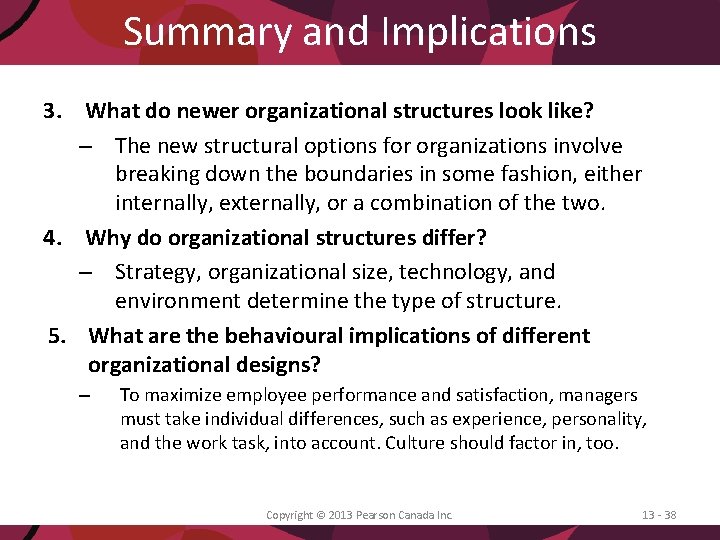 Summary and Implications

3. What do newer organizational structures look like?

– The new structural options for organizations involve breaking down the boundaries in some fashion, either internally, externally, or a combination of the two.

4. Why do organizational structures differ?

– Strategy, organizational size, technology, and environment determine the type of structure.

5. What are the behavioural implications of different organizational designs?

– To maximize employee performance and satisfaction, managers must take individual differences, such as experience, personality, and the work task, into account. Culture should factor in, too.

Copyright © 2013 Pearson Canada Inc. 13 - 38